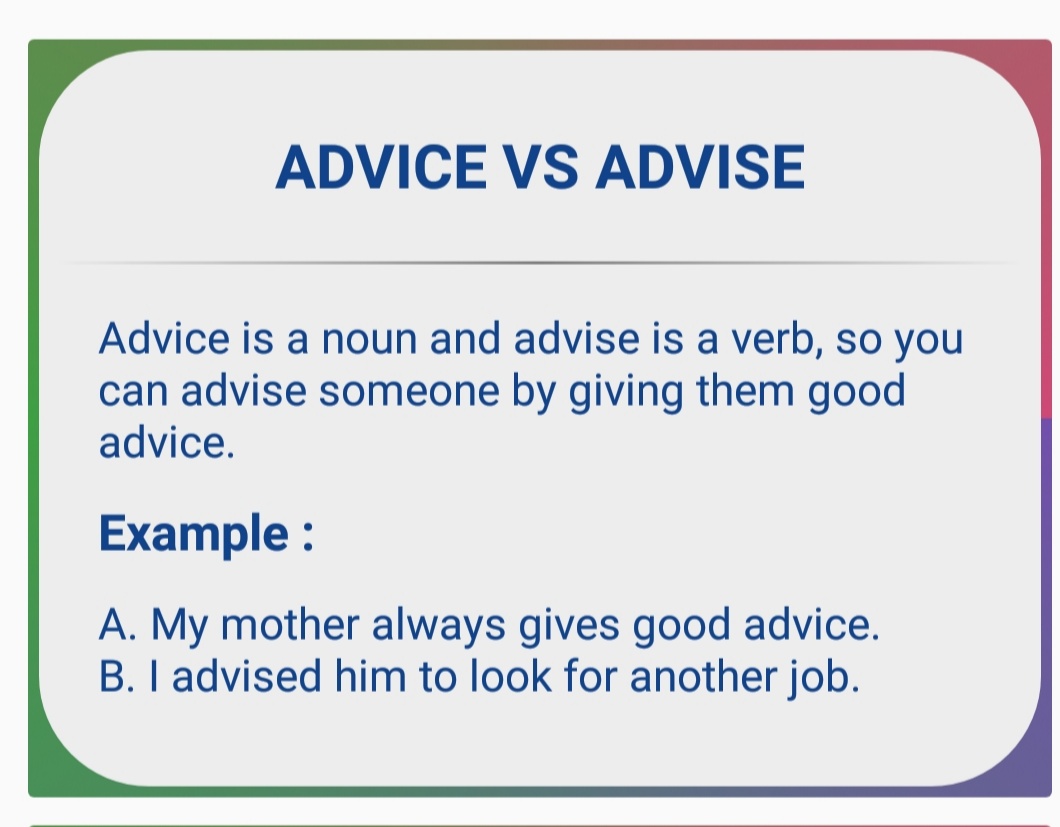 ADVICE VS ADVISE

Advice is a noun and advise is a verb, so you can advise someone by giving them good advice.

Example :

A. My mother always gives good advice.
B. I advised him to look for another job.